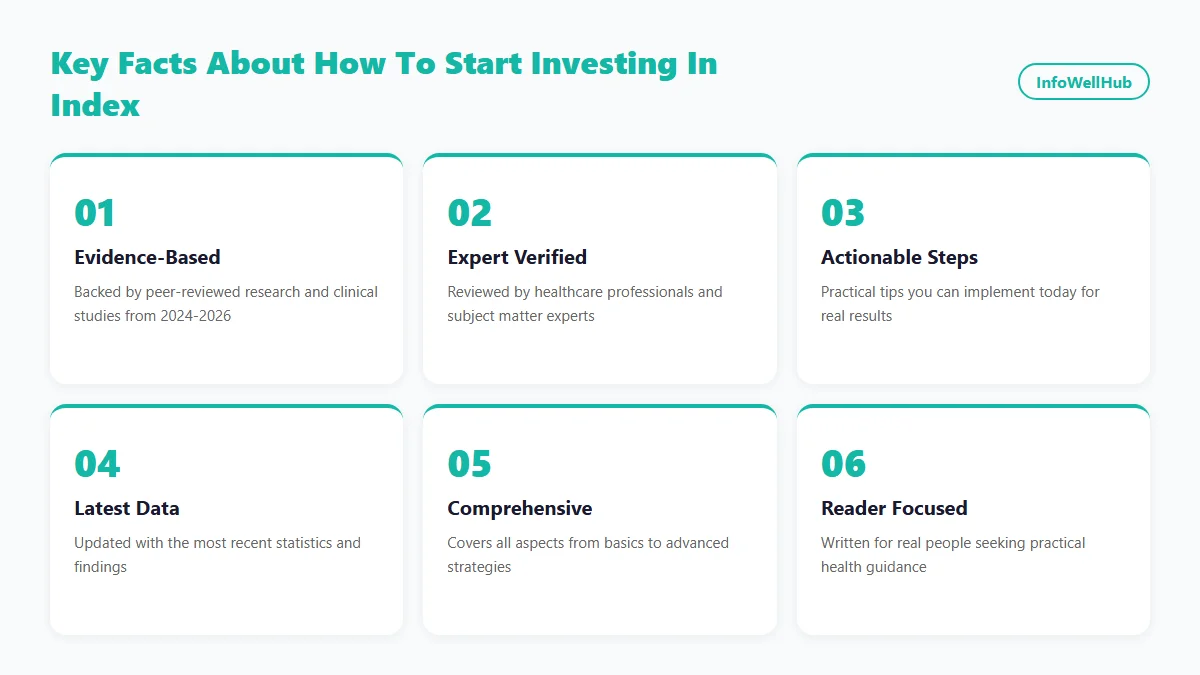 Key Facts About How To Start Investing In Index

InfoWellHub

01
Evidence-Based
Backed by peer-reviewed research and clinical studies from 2024-2026

02
Expert Verified
Reviewed by healthcare professionals and subject matter experts

03
Actionable Steps
Practical tips you can implement today for real results

04
Latest Data
Updated with the most recent statistics and findings

05
Comprehensive
Covers all aspects from basics to advanced strategies

06
Reader Focused
Written for real people seeking practical health guidance